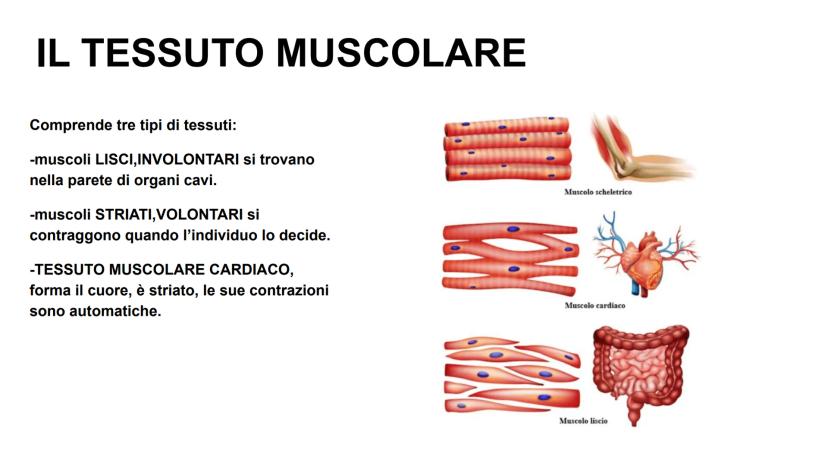 IL TESSUTO MUSCOLARE

Comprende tre tipi di tessuti:

-muscoli LISCI,INVOLONTARI si trovano nella parete di organi cavi.

-muscoli STRIATI,VOLONTARI si contraggono quando l'individuo lo decide.

-TESSUTO MUSCOLARE CARDIACO, forma il cuore, è striato, le sue contrazioni sono automatiche.

Muscolo scheletrico

Muscolo cardiaco

Muscolo liscio